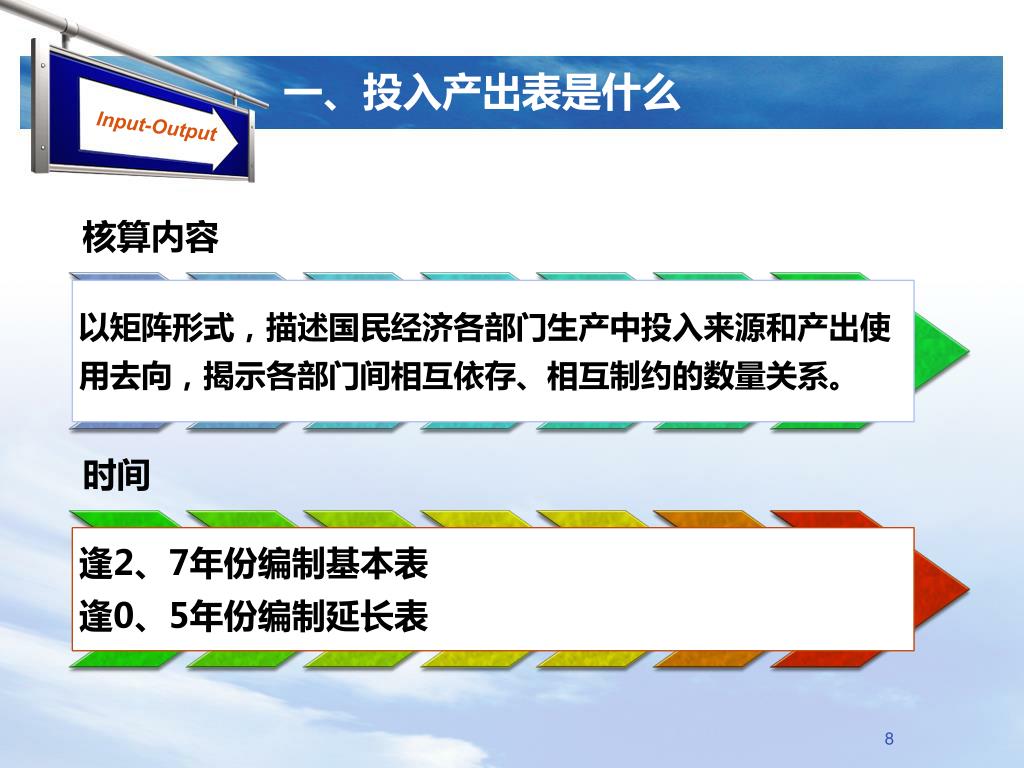 Input-Output

一、投入产出表是什么

核算内容

以矩阵形式，描述国民经济各部门生产中投入来源和产出使用去向，揭示各部门间相互依存、相互制约的数量关系。

时间

逢2、7年份编制基本表
逢0、5年份编制延长表

8